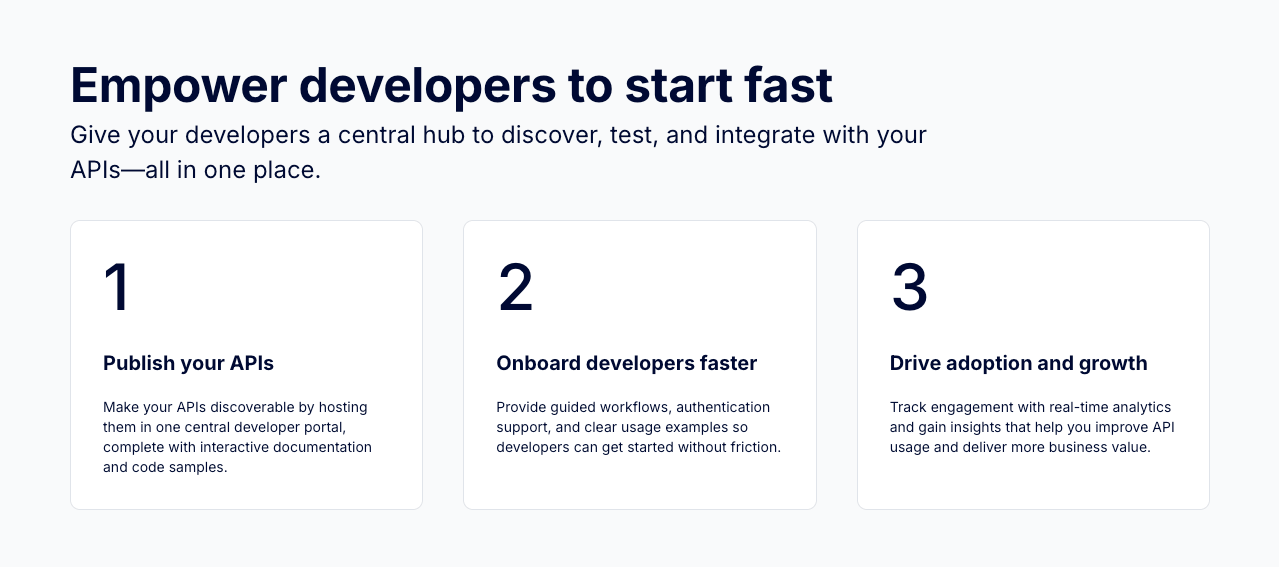 Empower developers to start fast

Give your developers a central hub to discover, test, and integrate with your APIs—all in one place.

1

Publish your APIs

Make your APIs discoverable by hosting them in one central developer portal, complete with interactive documentation and code samples.

2

Onboard developers faster

Provide guided workflows, authentication support, and clear usage examples so developers can get started without friction.

3

Drive adoption and growth

Track engagement with real-time analytics and gain insights that help you improve API usage and deliver more business value.